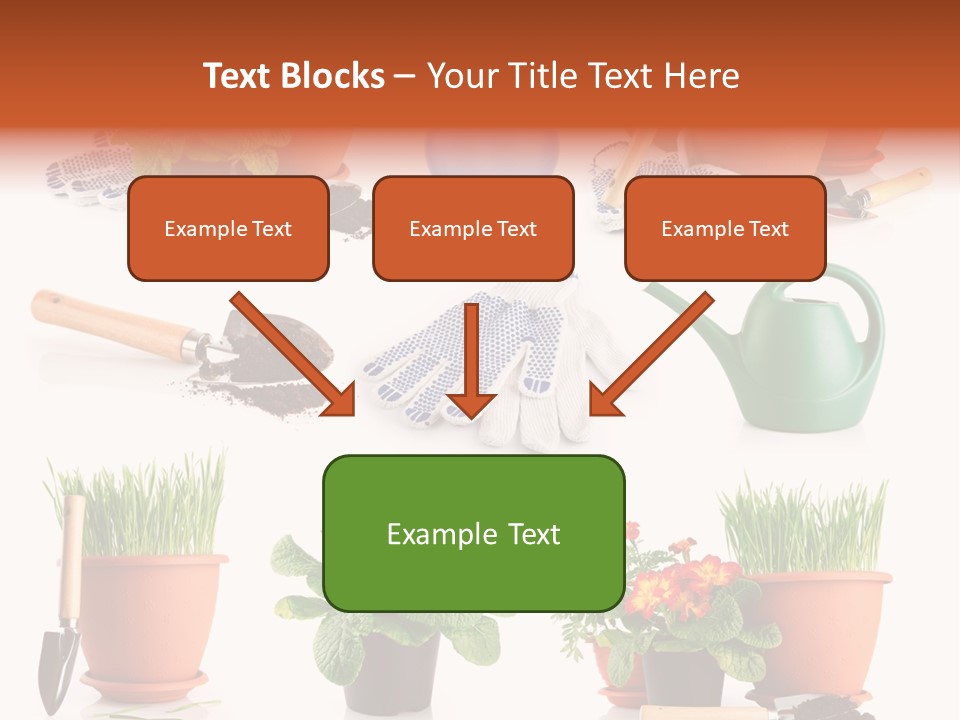 Text Blocks – Your Title Text Here

Example Text

Example Text

Example Text

Example Text